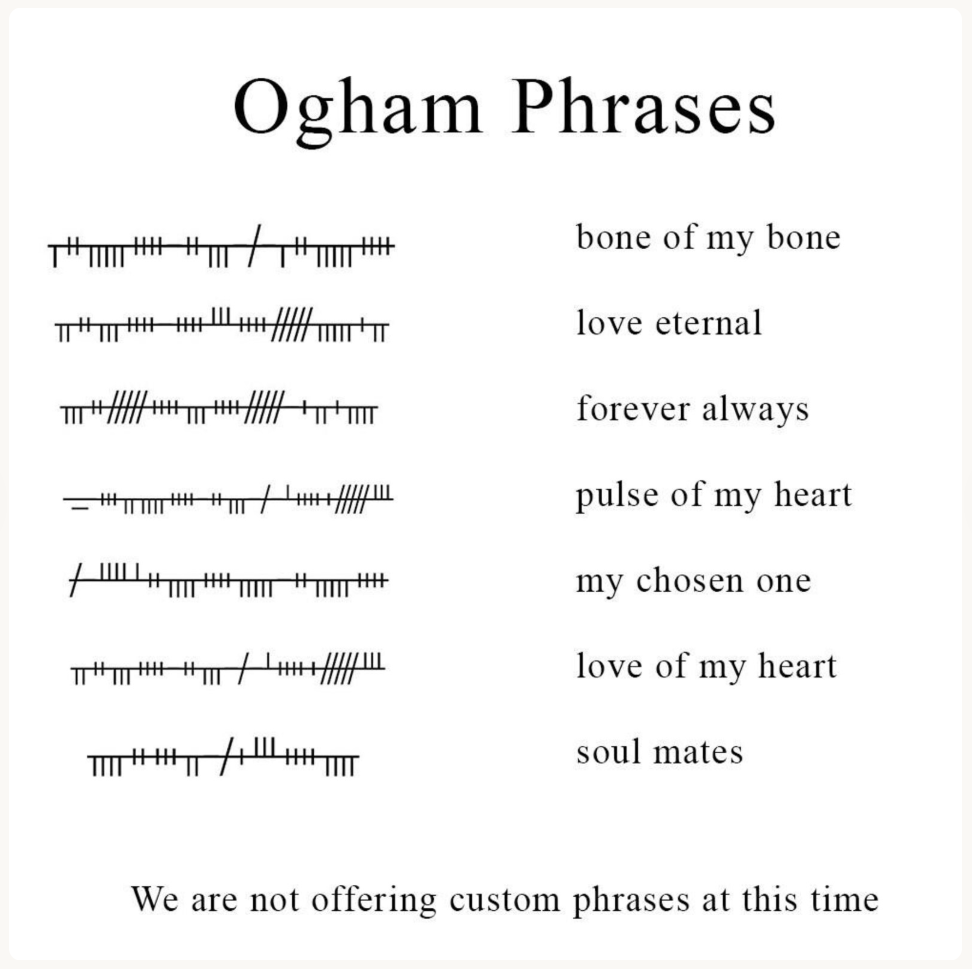 Ogham Phrases

bone of my bone

love eternal

forever always

pulse of my heart

my chosen one

love of my heart

soul mates

We are not offering custom phrases at this time